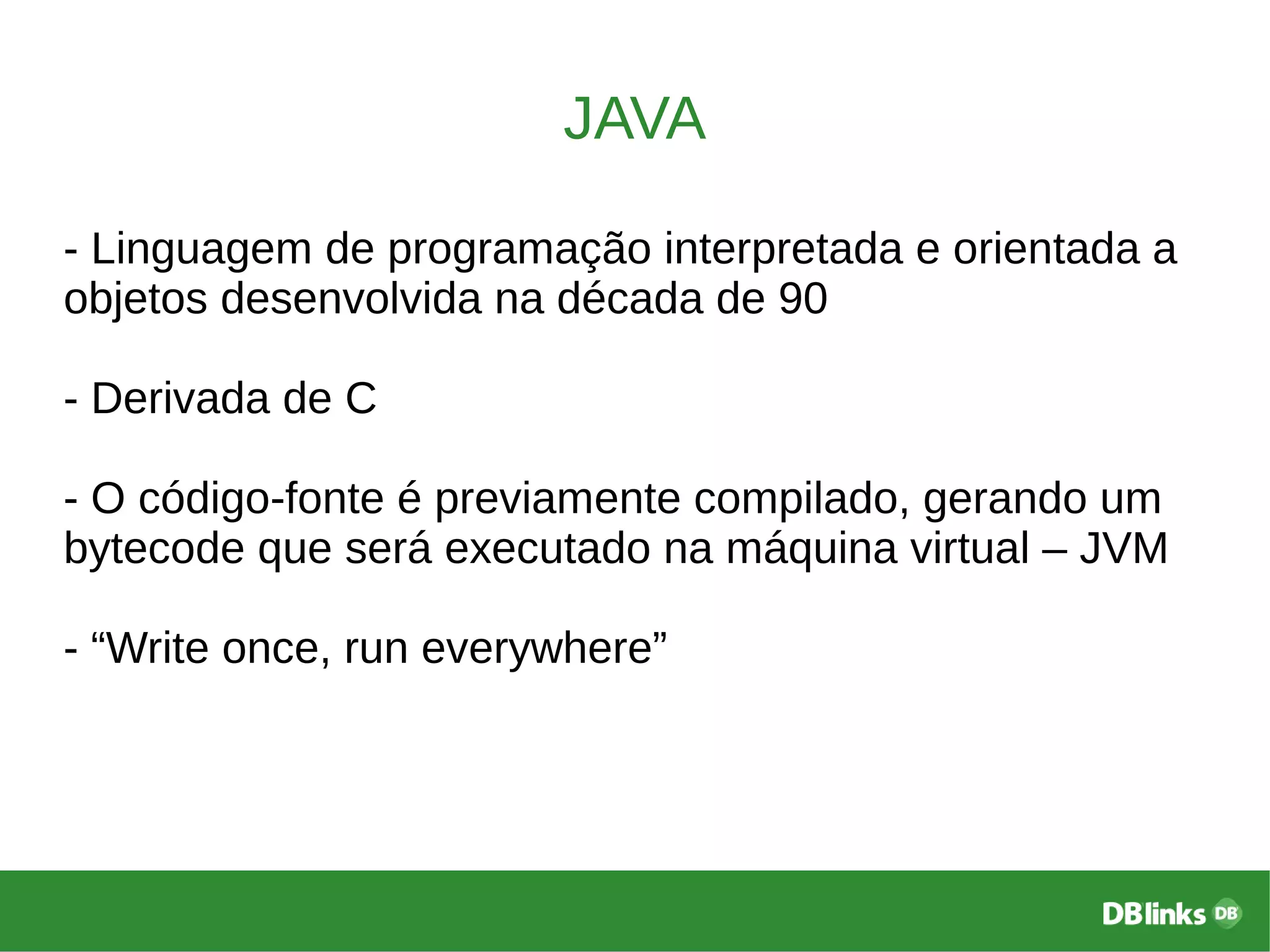 JAVA

- Linguagem de programação interpretada e orientada a objetos desenvolvida na década de 90

- Derivada de C

- O código-fonte é previamente compilado, gerando um bytecode que será executado na máquina virtual – JVM

- “Write once, run everywhere”

DBlinks DB